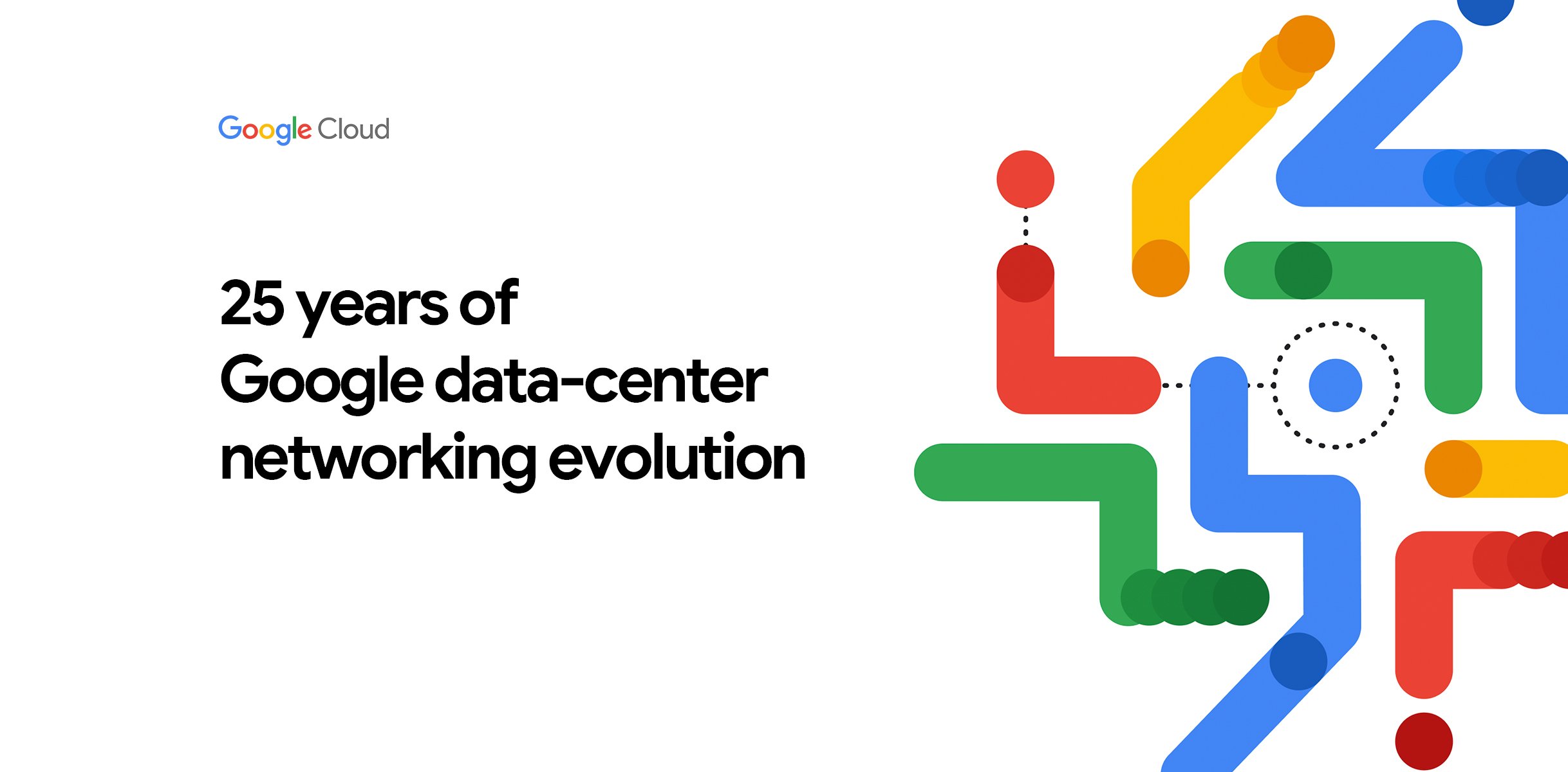 Google Cloud

25 years of Google data-center networking evolution